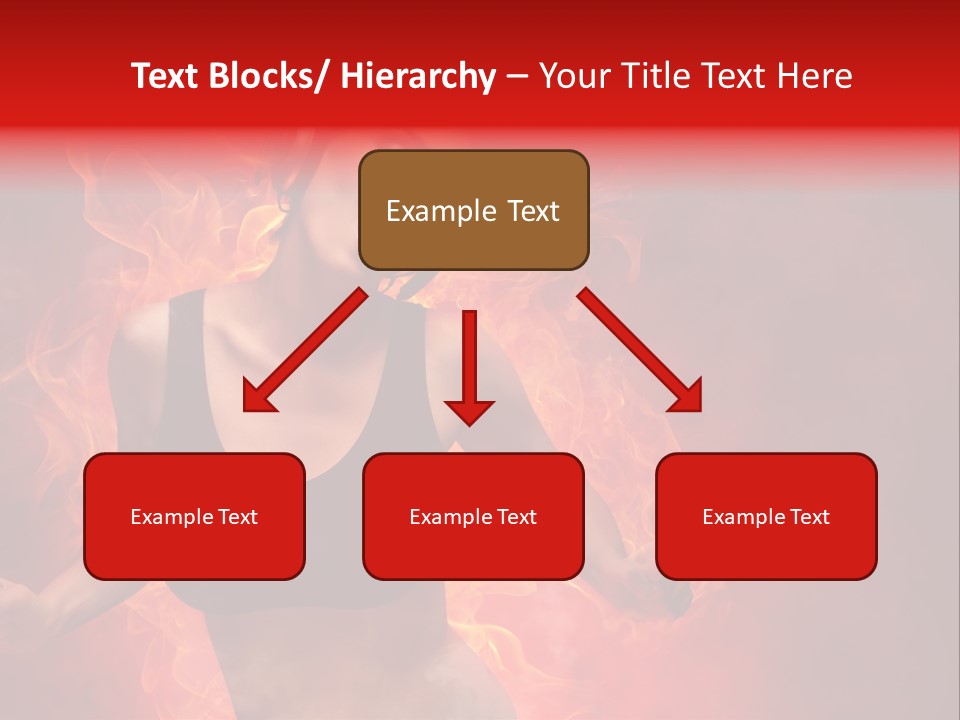 Text Blocks/ Hierarchy – Your Title Text Here

Example Text

Example Text

Example Text

Example Text